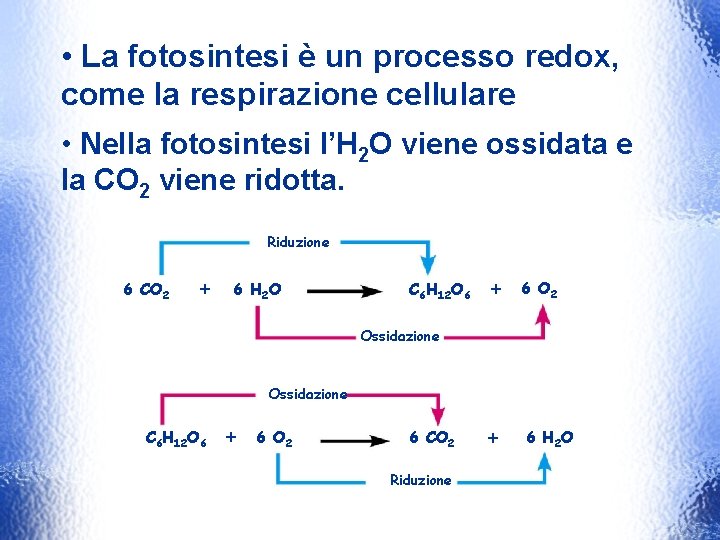 • La fotosintesi è un processo redox, come la respirazione cellulare

• Nella fotosintesi l'$H_2O$ viene ossidata e la $CO_2$ viene ridotta.

Riduzione

$6\ CO_2 + 6\ H_2O \rightarrow C_6H_{12}O_6 + 6\ O_2$

Ossidazione

Ossidazione

$C_6H_{12}O_6 + 6\ O_2 \rightarrow 6\ CO_2 + 6\ H_2O$

Riduzione